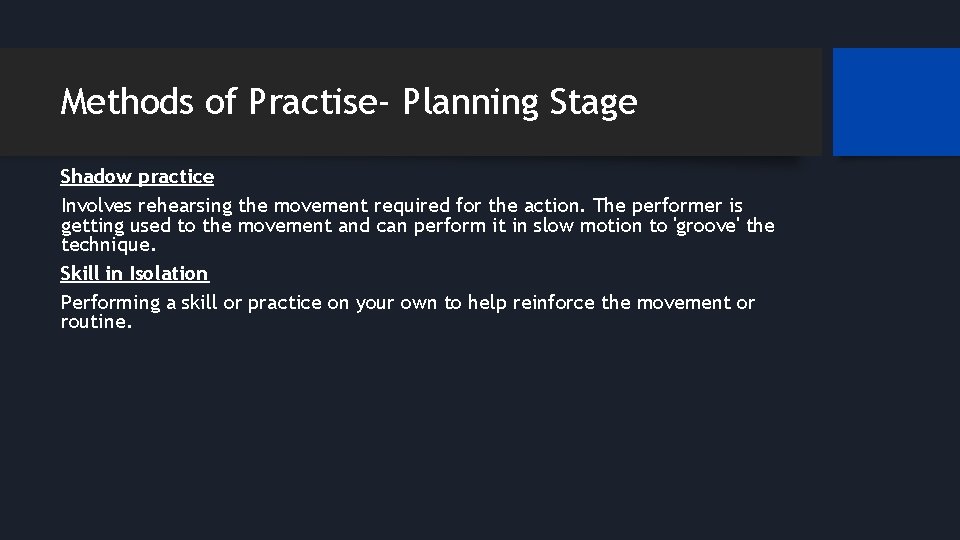 Methods of Practise- Planning Stage

Shadow practice

Involves rehearsing the movement required for the action. The performer is getting used to the movement and can perform it in slow motion to 'groove' the technique.

Skill in Isolation

Performing a skill or practice on your own to help reinforce the movement or routine.